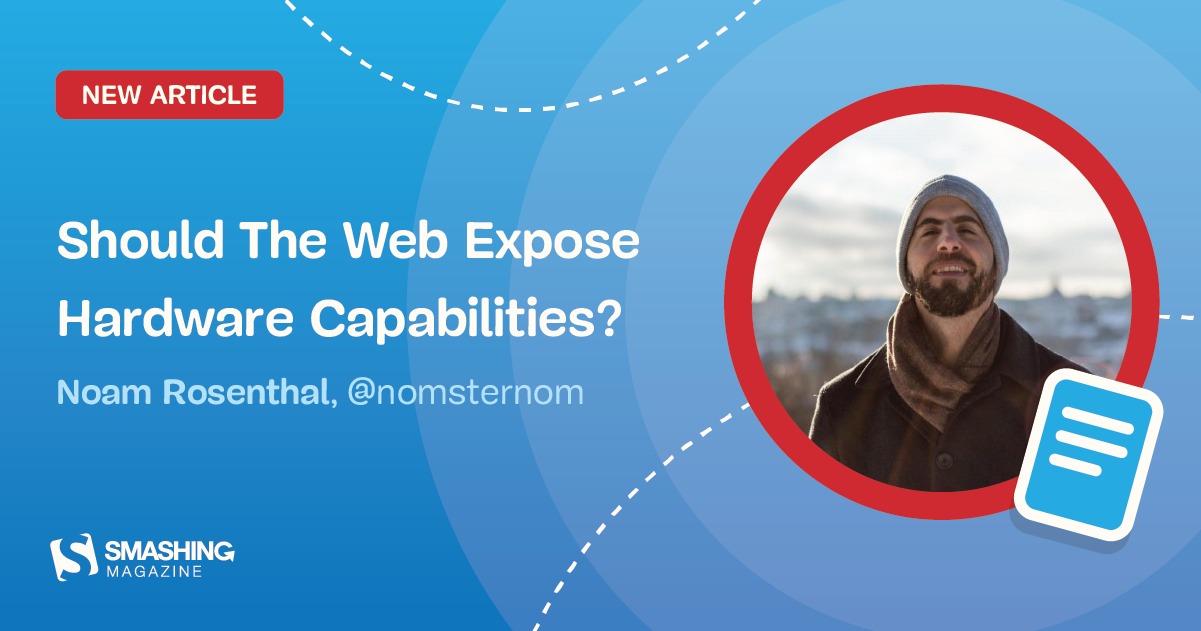 NEW ARTICLE

Should The Web Expose Hardware Capabilities?

Noam Rosenthal, @nomsternom

SMASHING MAGAZINE